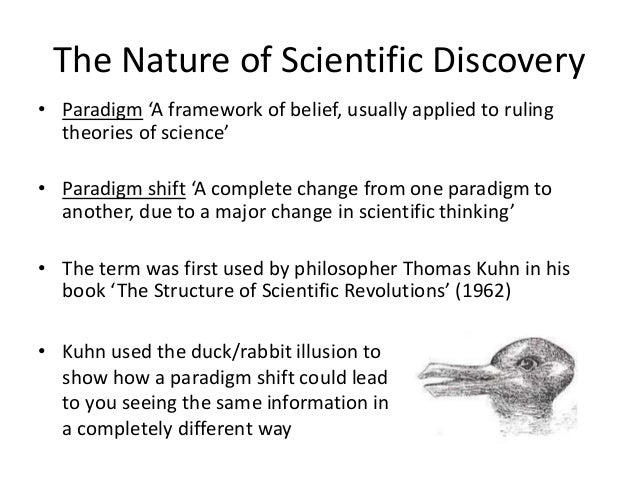 The Nature of Scientific Discovery

• Paradigm ‘A framework of belief, usually applied to ruling theories of science’

• Paradigm shift ‘A complete change from one paradigm to another, due to a major change in scientific thinking’

• The term was first used by philosopher Thomas Kuhn in his book ‘The Structure of Scientific Revolutions’ (1962)

• Kuhn used the duck/rabbit illusion to show how a paradigm shift could lead to you seeing the same information in a completely different way